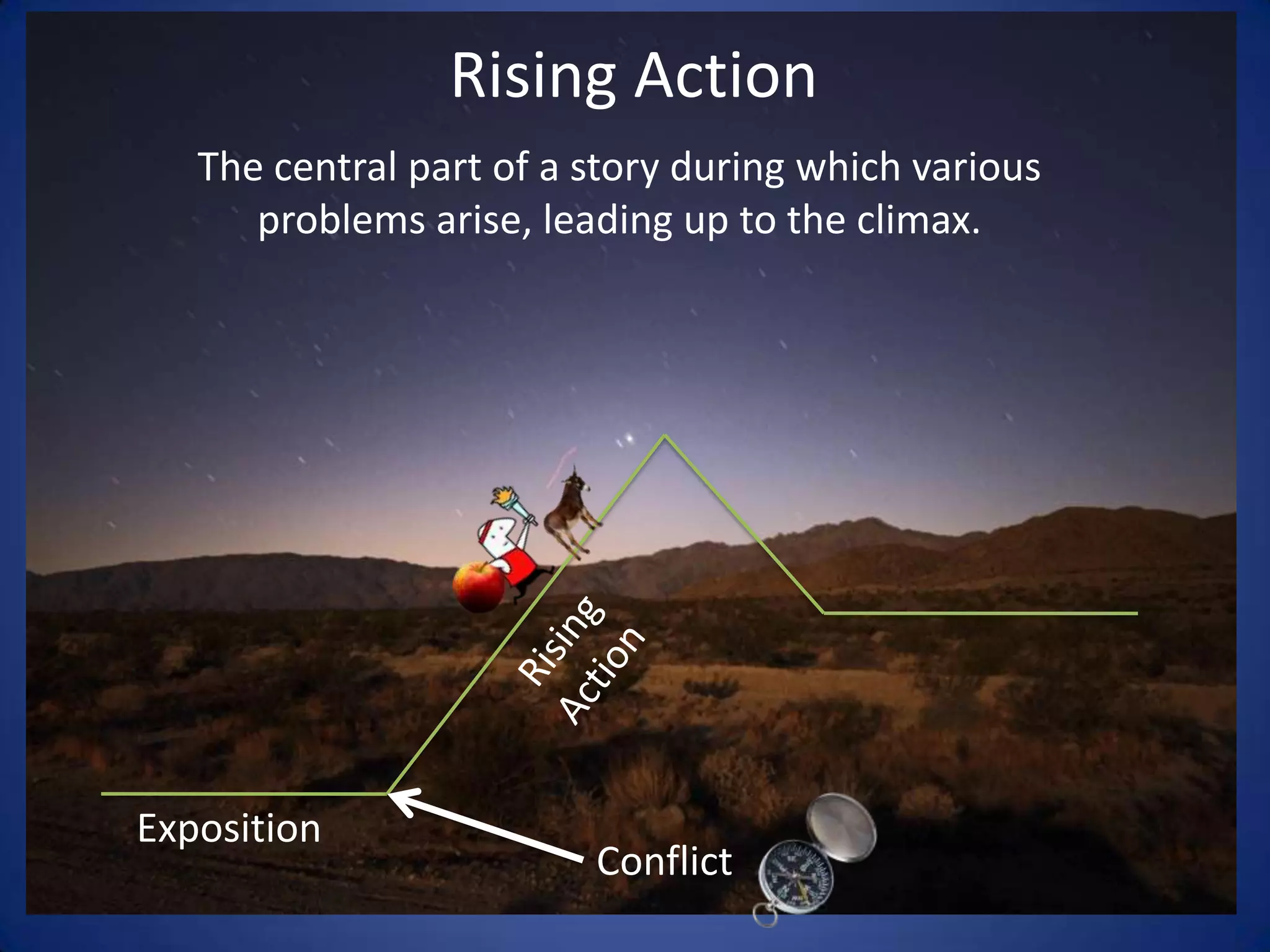 Rising Action

The central part of a story during which various problems arise, leading up to the climax.

Rising Action

Exposition

Conflict